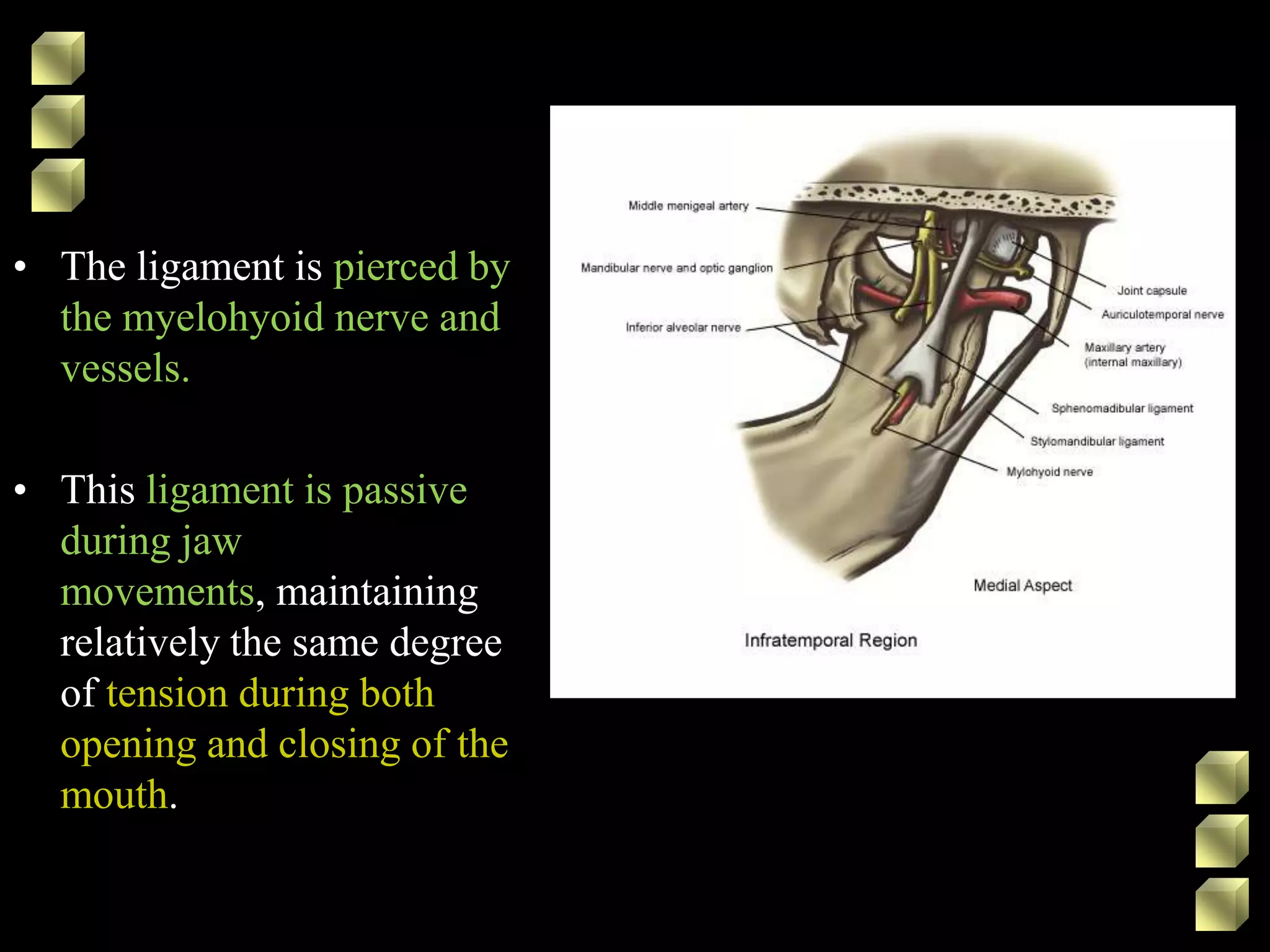 • The ligament is pierced by the myelohyoid nerve and vessels.

• This ligament is passive during jaw movements, maintaining relatively the same degree of tension during both opening and closing of the mouth.

Middle menigeal artery
Mandibular nerve and optic ganglion
Inferior alveolar nerve
Joint capsule
Auriculotemporal nerve
Maxillary artery (internal maxillary)
Sphenomadibular ligament
Stylomandibular ligament
Mylohyoid nerve
Medial Aspect
Infratemporal Region